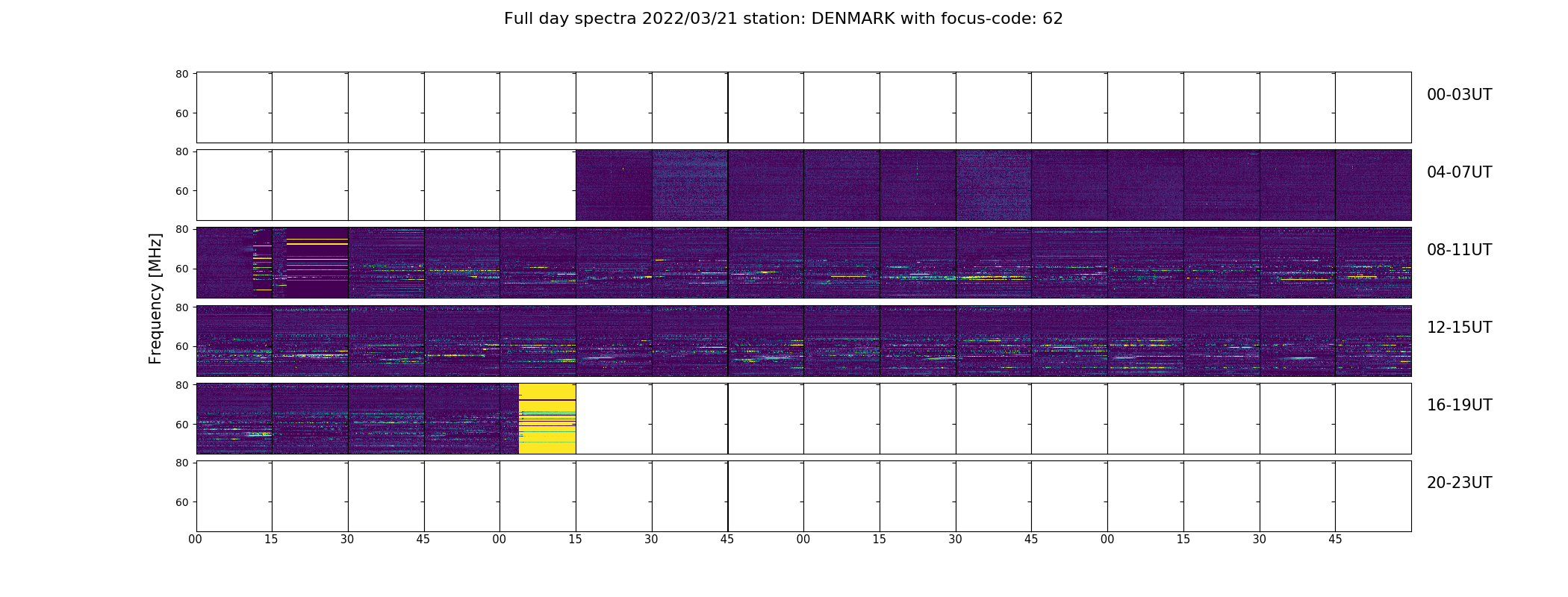 Full day spectra 2022/03/21 station: DENMARK with focus-code: 62

Frequency [MHz]

80
60
00-03UT

80
60
04-07UT

80
60
08-11UT

80
60
12-15UT

80
60
16-19UT

80
60
20-23UT

00 15 30 45 00 15 30 45 00 15 30 45 00 15 30 45